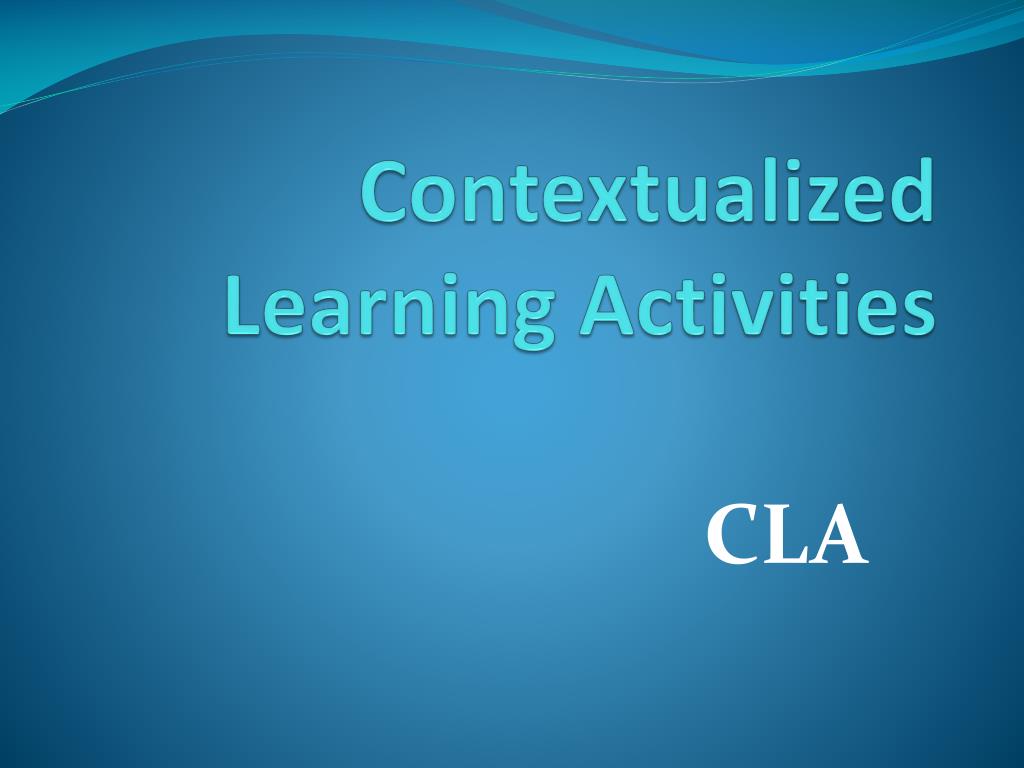 Contextualized Learning Activities

CLA